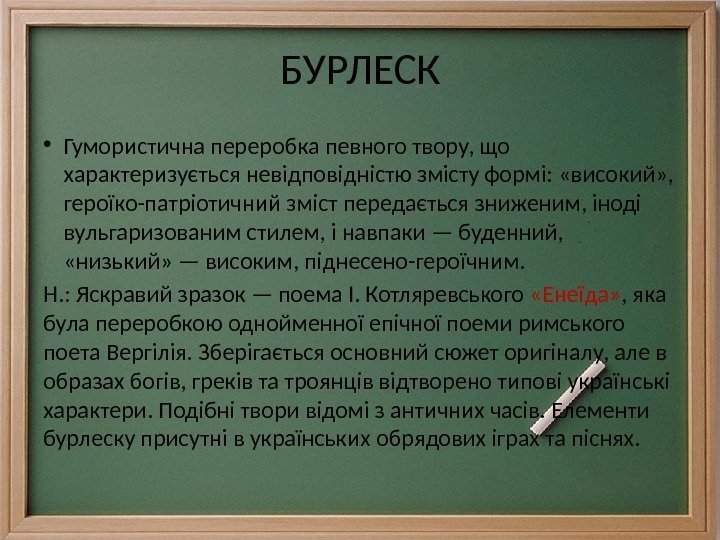 БУРЛЕСК

• Гумористична переробка певного твору, що характеризується невідповідністю змісту формі: «високий», героїко-патріотичний зміст передається зниженим, іноді вульгаризованим стилем, і навпаки — буденний, «низький» — високим, піднесено-героїчним.

Н.: Яскравий зразок — поема І. Котляревського «Енеїда», яка була переробкою однойменної епічної поеми римського поета Вергілія. Зберігається основний сюжет оригіналу, але в образах богів, греків та троянців відтворено типові українські характери. Подібні твори відомі з античних часів. Елементи бурлеску присутні в українських обрядових іграх та піснях.